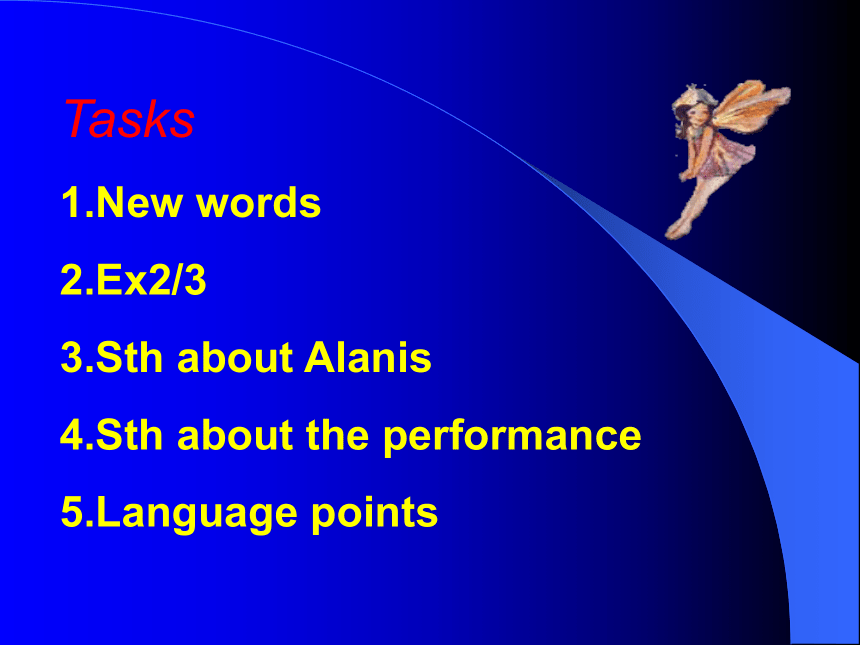 Tasks

1.New words

2.Ex2/3

3.Sth about Alanis

4.Sth about the performance

5.Language points